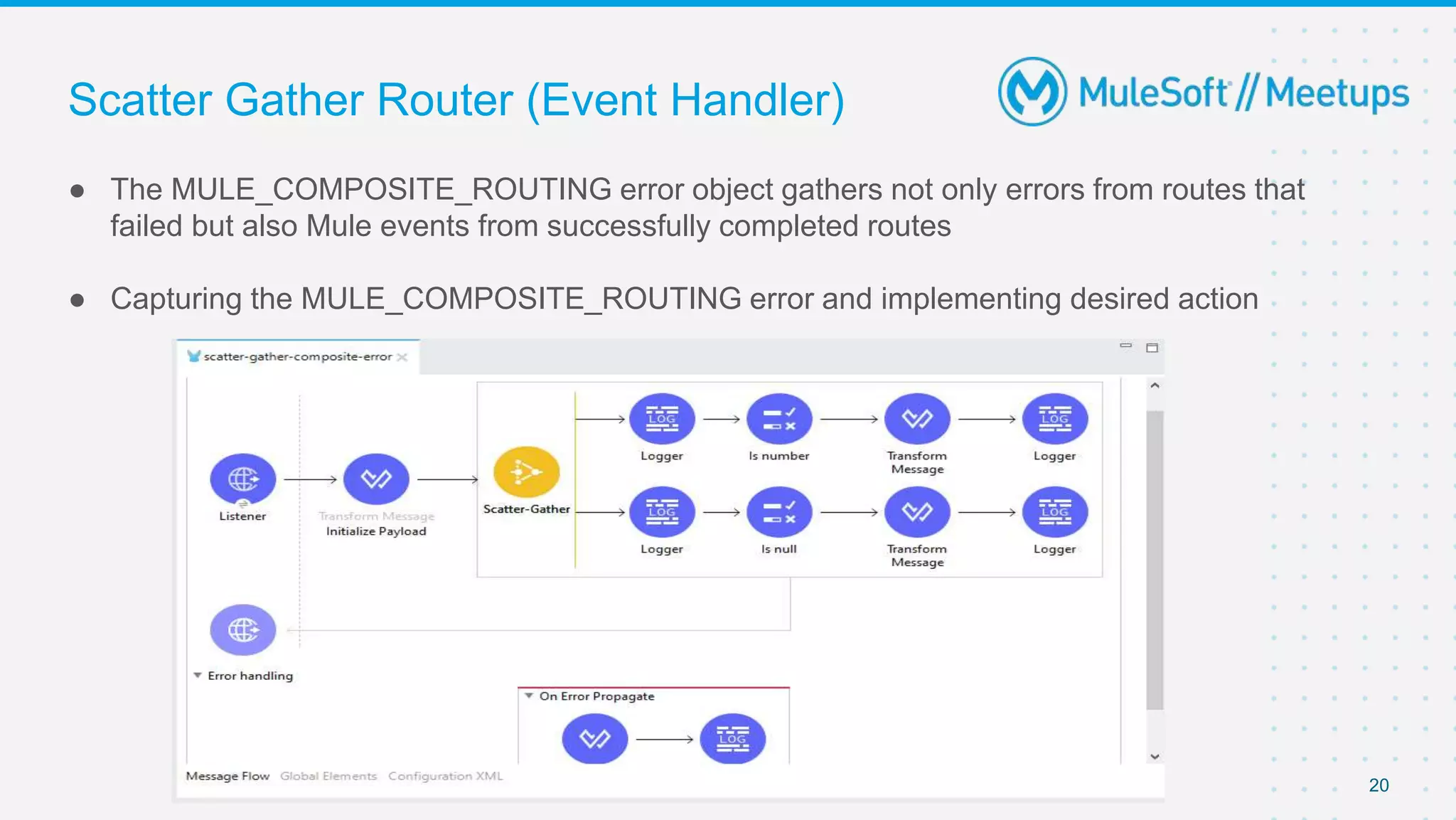 Scatter Gather Router (Event Handler)

MuleSoft // Meetups

● The MULE_COMPOSITE_ROUTING error object gathers not only errors from routes that failed but also Mule events from successfully completed routes

● Capturing the MULE_COMPOSITE_ROUTING error and implementing desired action

scatter-gather-composite-error

Listener

Transform Message
Initialize Payload

Scatter-Gather

LOG
Logger

Is number

Transform Message

LOG
Logger

LOG
Logger

Is null

Transform Message

LOG
Logger

Error handling

On Error Propagate

LOG

Message Flow Global Elements Configuration XML

20